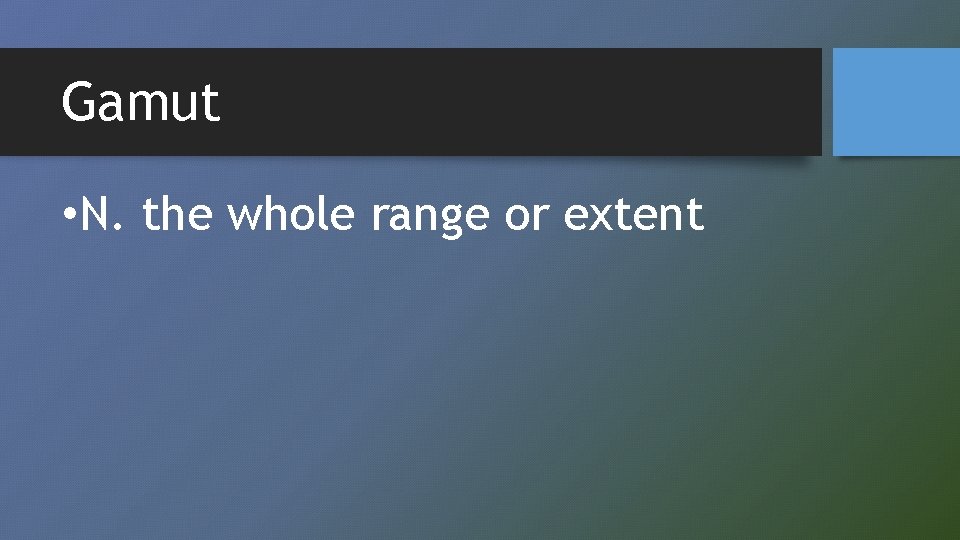 Gamut

•N. the whole range or extent